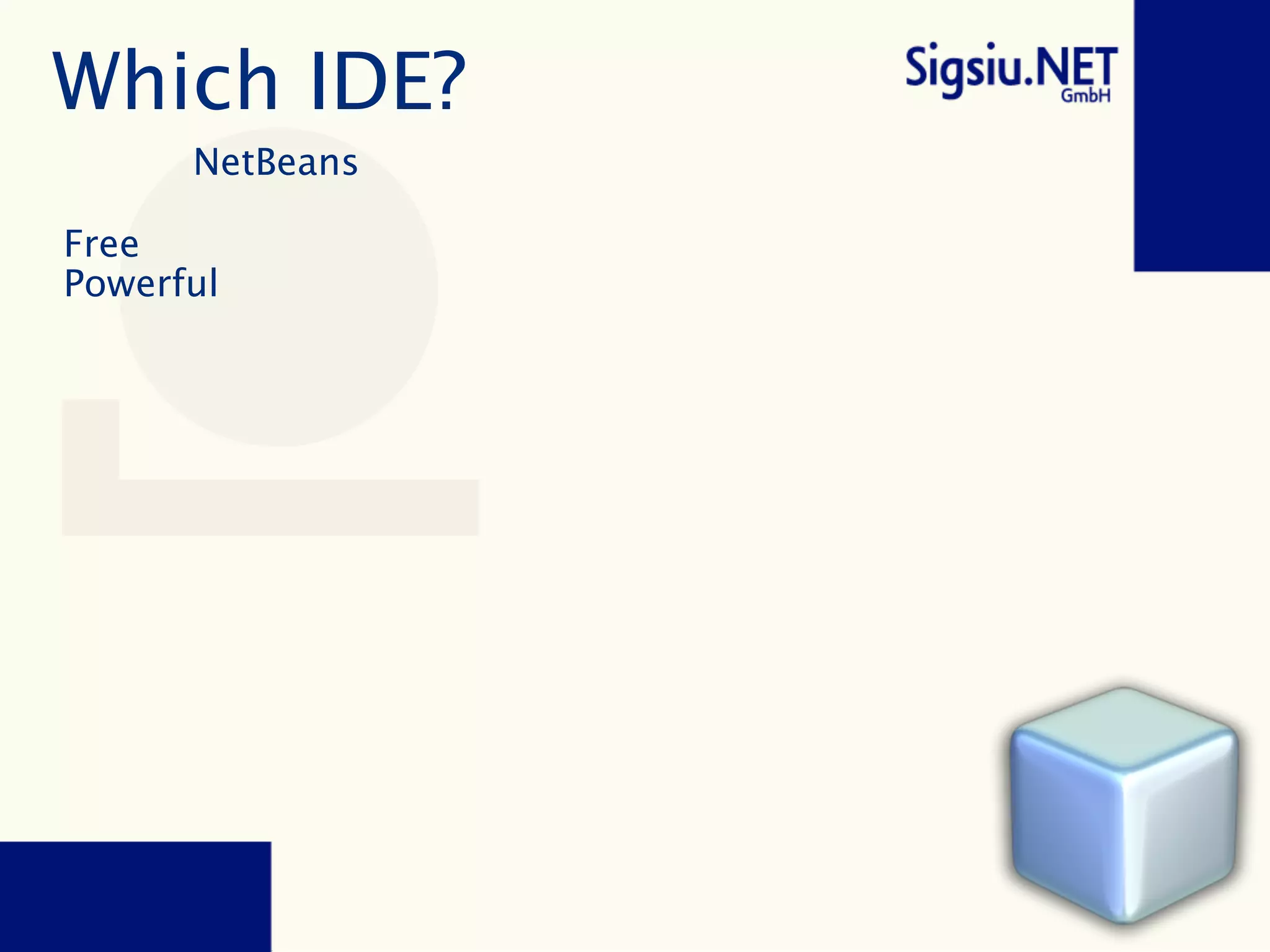 Which IDE?

Sigsiu.NET GmbH

NetBeans

Free
Powerful